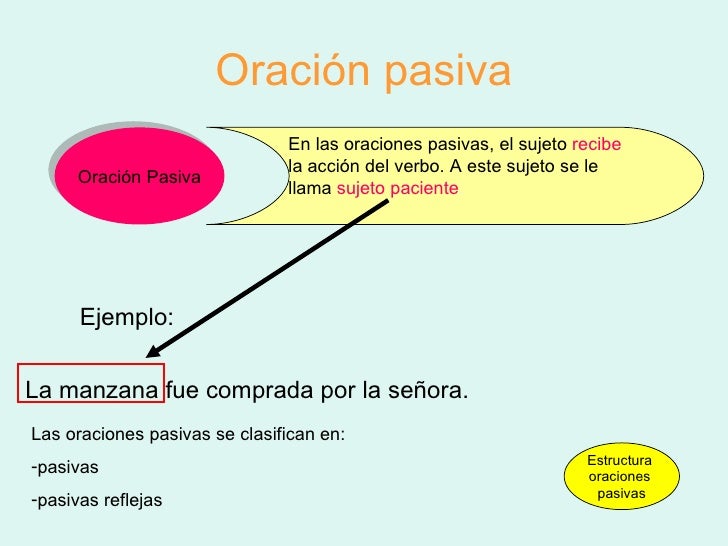 Oración pasiva

Oración Pasiva

En las oraciones pasivas, el sujeto recibe la acción del verbo. A este sujeto se le llama sujeto paciente

Ejemplo:

La manzana fue comprada por la señora.

Las oraciones pasivas se clasifican en:

-pasivas

-pasivas reflejas

Estructura oraciones pasivas